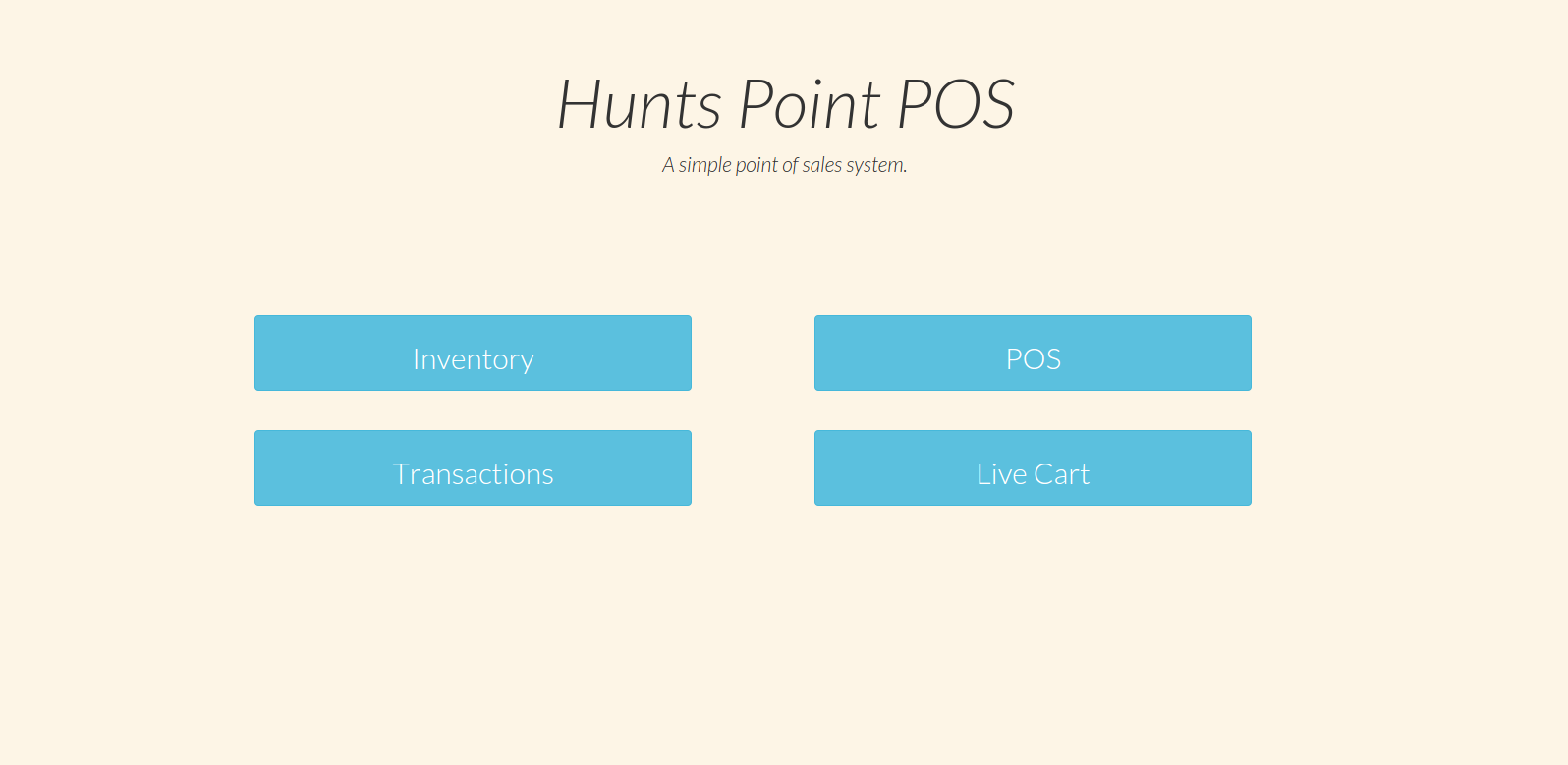 Hunts Point POS

A simple point of sales system.

Inventory

POS

Transactions

Live Cart